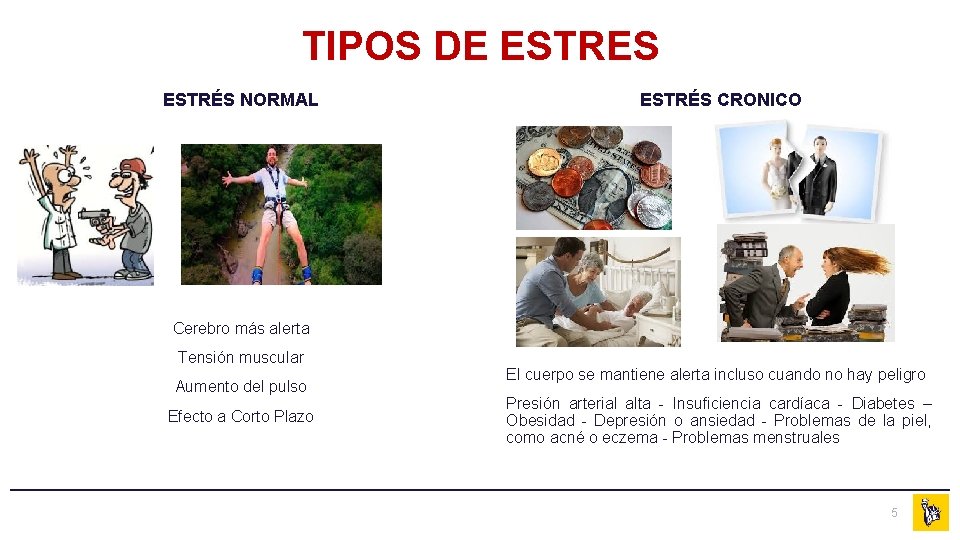 TIPOS DE ESTRES

ESTRÉS NORMAL

Cerebro más alerta

Tensión muscular

Aumento del pulso

Efecto a Corto Plazo

ESTRÉS CRONICO

El cuerpo se mantiene alerta incluso cuando no hay peligro

Presión arterial alta - Insuficiencia cardíaca - Diabetes – Obesidad - Depresión o ansiedad - Problemas de la piel, como acné o eczema - Problemas menstruales

5